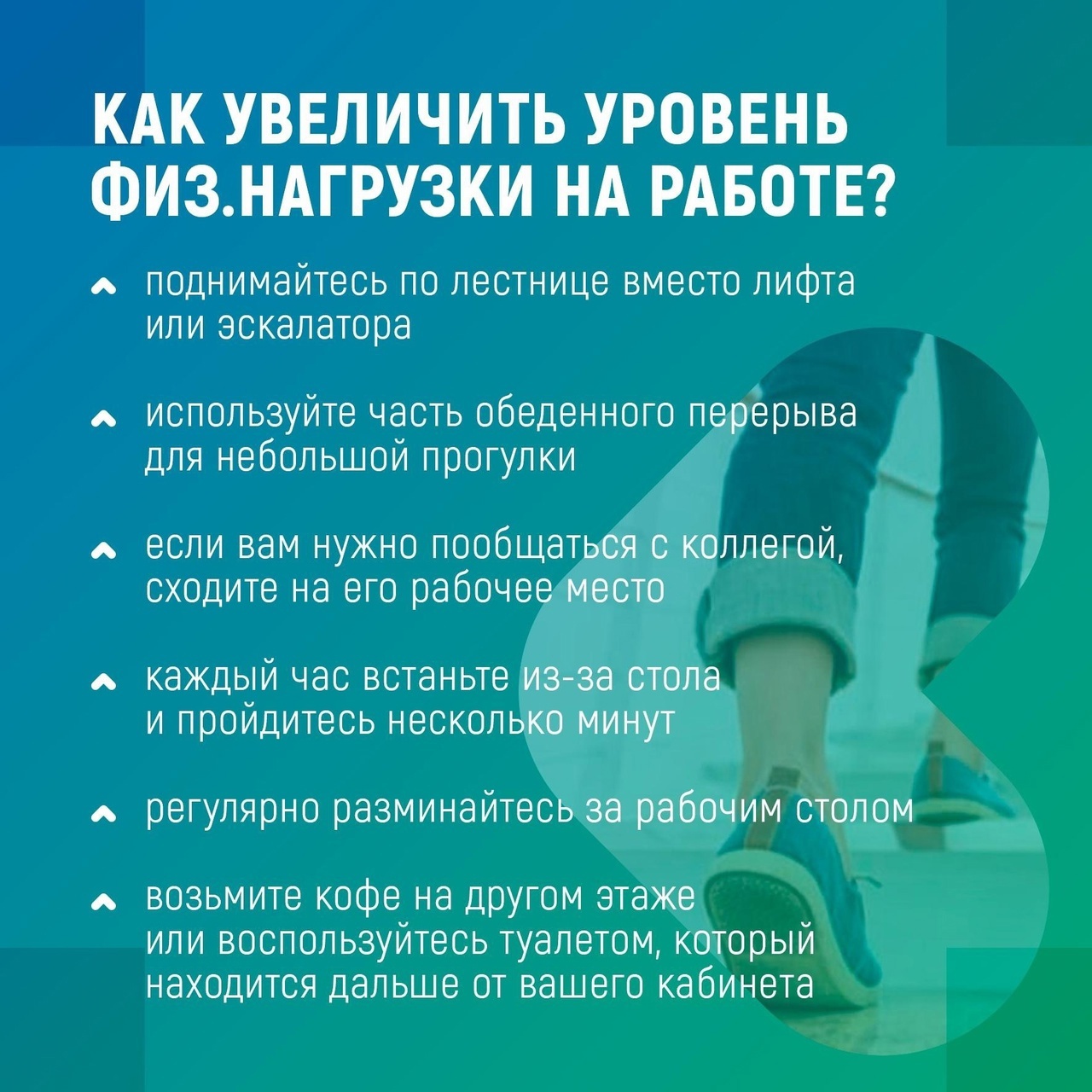 КАК УВЕЛИЧИТЬ УРОВЕНЬ ФИЗ.НАГРУЗКИ НА РАБОТЕ?

поднимайтесь по лестнице вместо лифта или эскалатора

используйте часть обеденного перерыва для небольшой прогулки

если вам нужно пообщаться с коллегой, сходите на его рабочее место

каждый час встаньте из-за стола и пройдитесь несколько минут

регулярно разминайтесь за рабочим столом

возьмите кофе на другом этаже или воспользуйтесь туалетом, который находится дальше от вашего кабинета